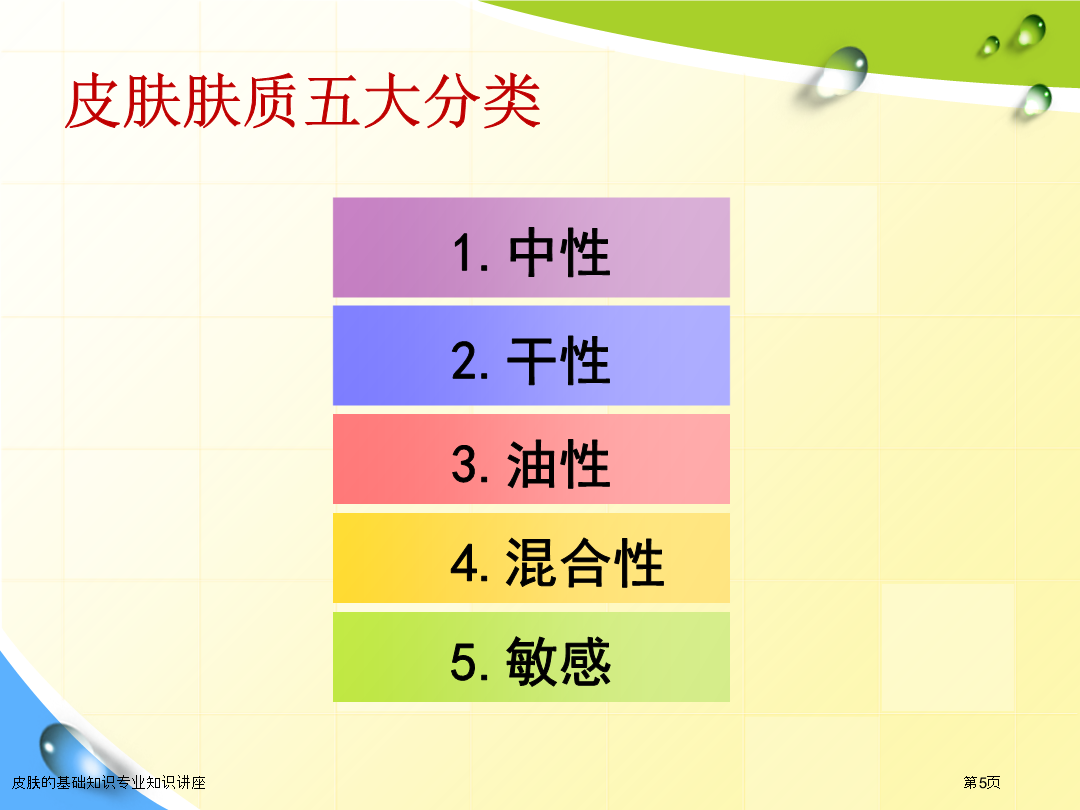 皮肤肤质五大分类

1. 中性

2. 干性

3. 油性

4. 混合性

5. 敏感

皮肤的基础知识专业知识讲座

第5页